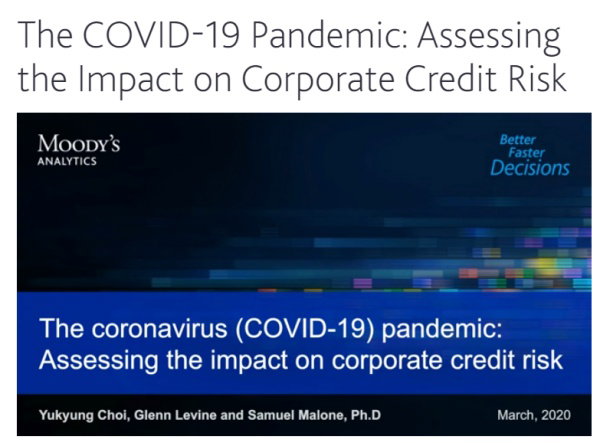 The COVID-19 Pandemic: Assessing the Impact on Corporate Credit Risk

MOODY'S
ANALYTICS

Better
Faster
Decisions

The coronavirus (COVID-19) pandemic: Assessing the impact on corporate credit risk

Yukyung Choi, Glenn Levine and Samuel Malone, Ph.D

March, 2020